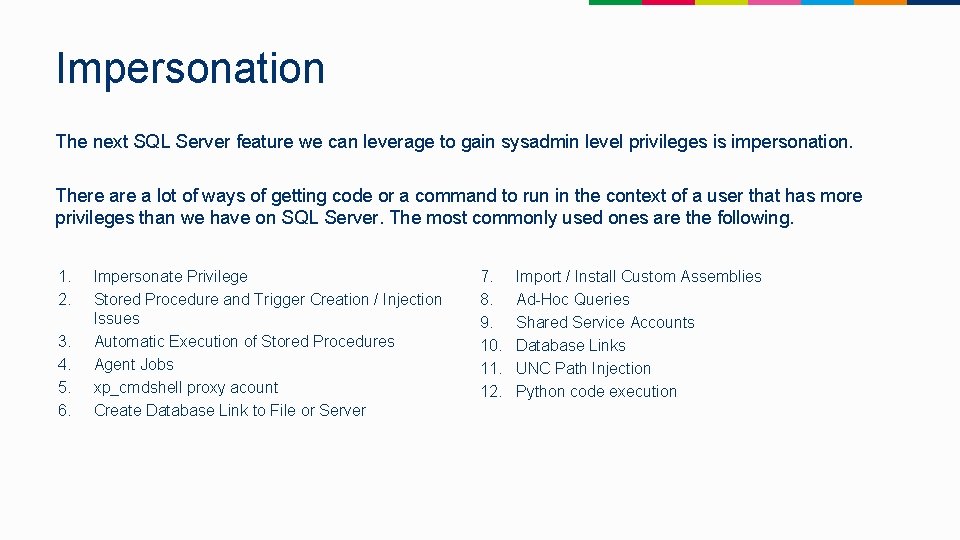 Impersonation

The next SQL Server feature we can leverage to gain sysadmin level privileges is impersonation.

There are a lot of ways of getting code or a command to run in the context of a user that has more privileges than we have on SQL Server. The most commonly used ones are the following.

1. Impersonate Privilege
2. Stored Procedure and Trigger Creation / Injection Issues
3. Automatic Execution of Stored Procedures
4. Agent Jobs
5. xp_cmdshell proxy acount
6. Create Database Link to File or Server

7. Import / Install Custom Assemblies
8. Ad-Hoc Queries
9. Shared Service Accounts
10. Database Links
11. UNC Path Injection
12. Python code execution